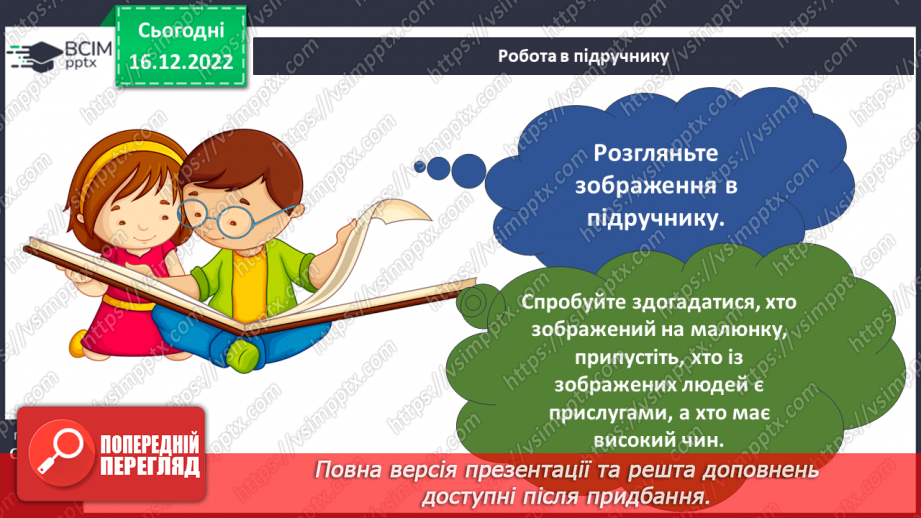 ВСІМ pptx

Сьогодні 16.12.2022

Робота в підручнику

Розгляньте зображення в підручнику.

Спробуйте здогадатися, хто зображений на малюнку, припустіть, хто із зображених людей є прислугами, а хто має високий чин.

ПОПЕРЕДНІЙ ПЕРЕГЛЯД

Повна версія презентації та решта доповнень доступні після придбання.

https://vsimpptx.com